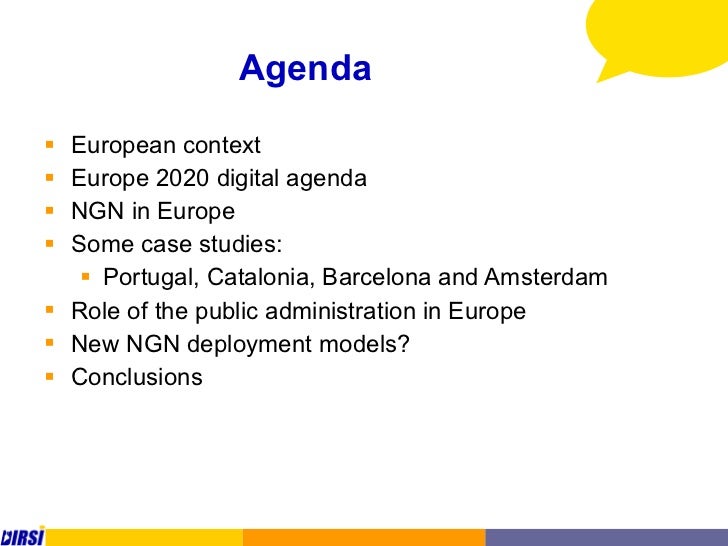 Agenda

- European context
- Europe 2020 digital agenda
- NGN in Europe
- Some case studies:
  - Portugal, Catalonia, Barcelona and Amsterdam
- Role of the public administration in Europe
- New NGN deployment models?
- Conclusions

DIRSI